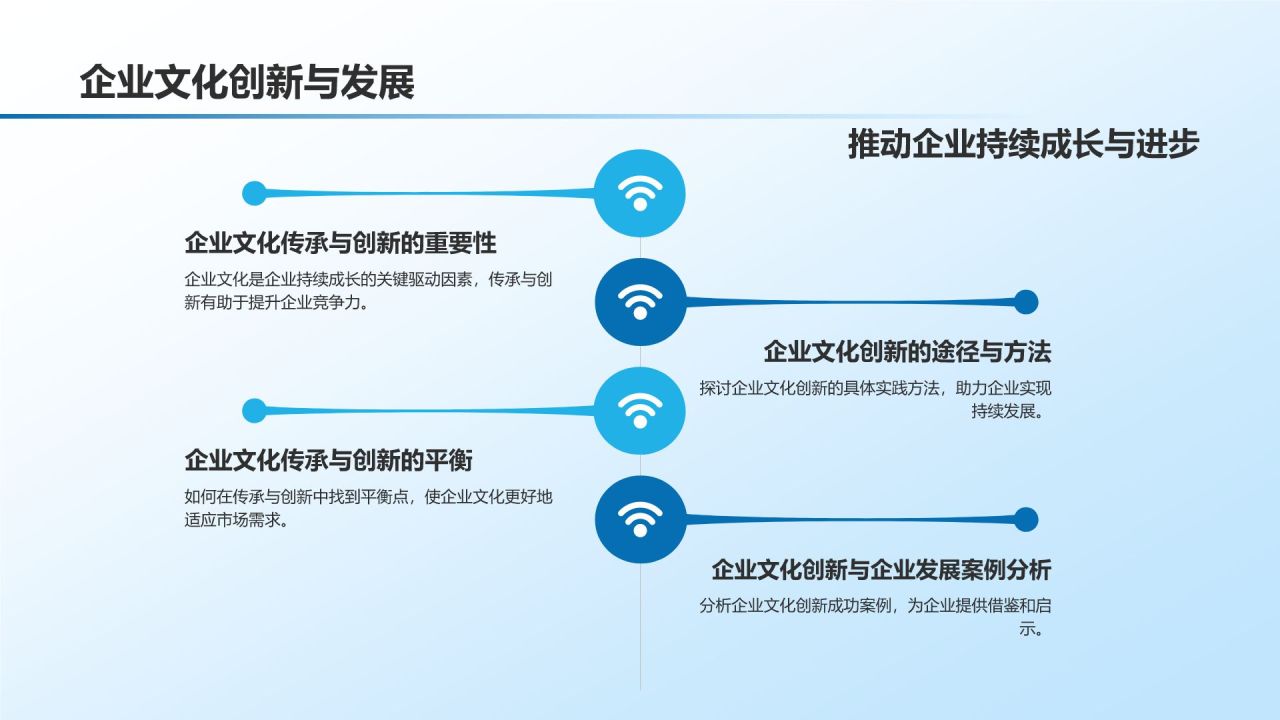 企业文化创新与发展

推动企业持续成长与进步

企业文化传承与创新的重要性

企业文化是企业持续成长的关键驱动因素，传承与创新有助于提升企业竞争力。

企业文化创新的途径与方法

探讨企业文化创新的具体实践方法，助力企业实现持续发展。

企业文化传承与创新的平衡

如何在传承与创新中找到平衡点，使企业文化更好地适应市场需求。

企业文化创新与企业发展案例分析

分析企业文化创新成功案例，为企业提供借鉴和启示。